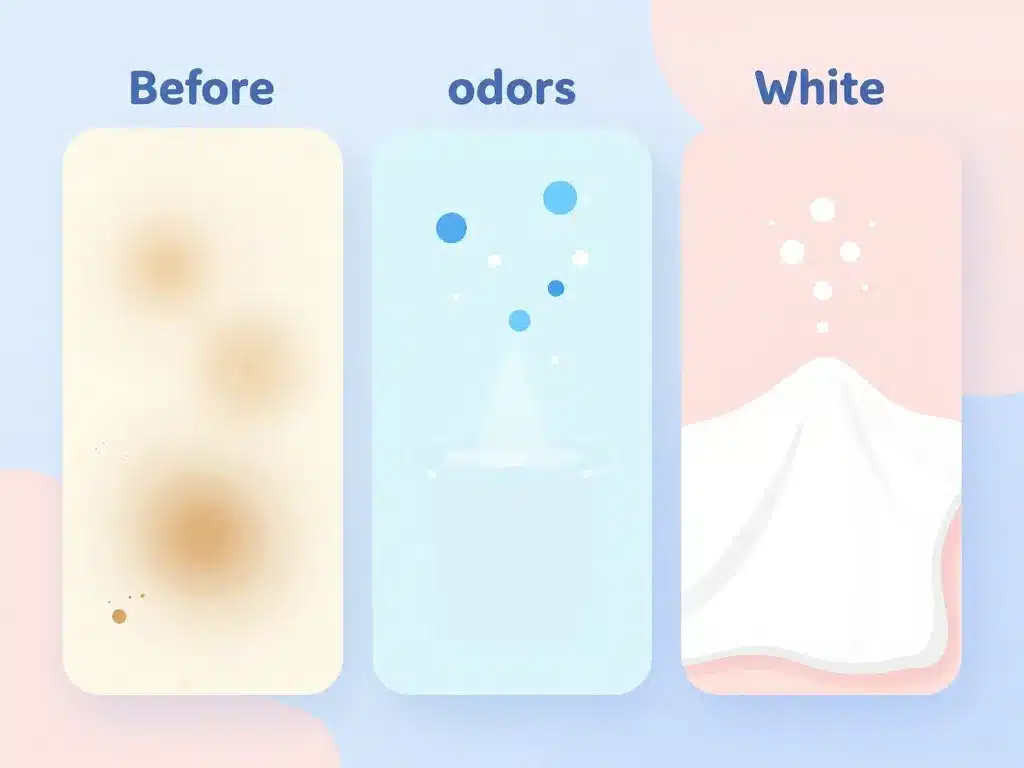 Before

odors

White